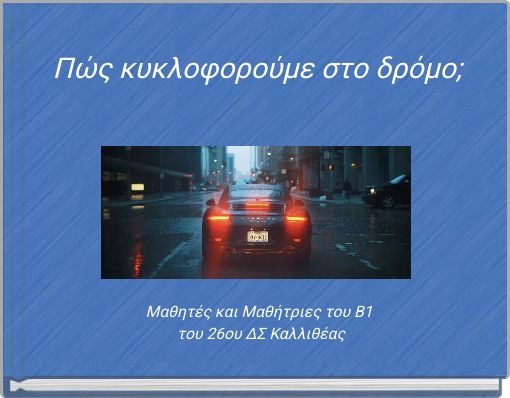 Πώς κυκλοφορούμε στο δρόμο;

Μαθητές και Μαθήτριες του Β1
του 26ου ΔΣ Καλλιθέας